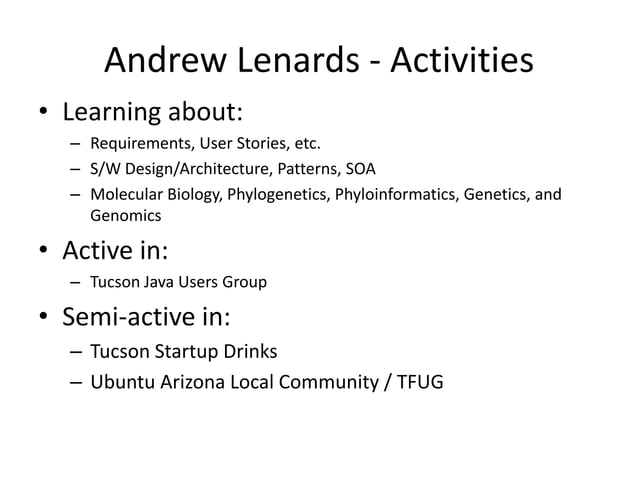 Andrew Lenards - Activities

• Learning about:
– Requirements, User Stories, etc.
– S/W Design/Architecture, Patterns, SOA
– Molecular Biology, Phylogenetics, Phyloinformatics, Genetics, and Genomics

• Active in:
– Tucson Java Users Group

• Semi-active in:
– Tucson Startup Drinks
– Ubuntu Arizona Local Community / TFUG